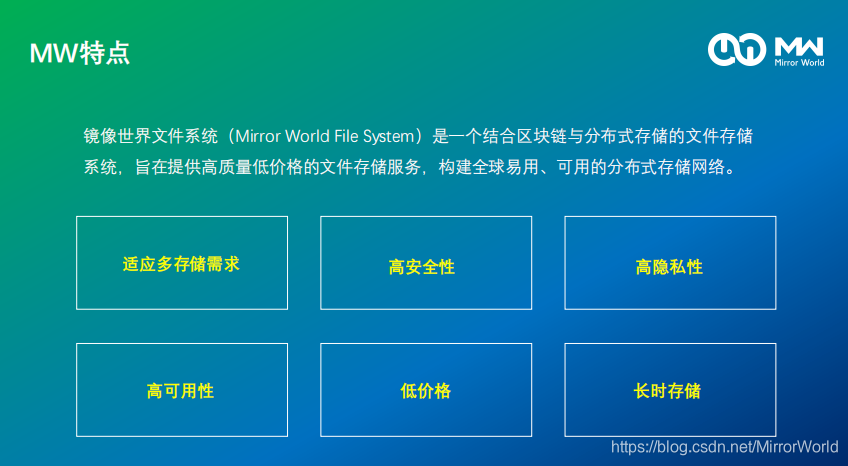 MW特点

MW
Mirror World

镜像世界文件系统（Mirror World File System）是一个结合区块链与分布式存储的文件存储系统，旨在提供高质量低价格的文件存储服务，构建全球易用、可用的分布式存储网络。

适应多存储需求

高安全性

高隐私性

高可用性

低价格

长时存储

https://blog.csdn.net/MirrorWorld